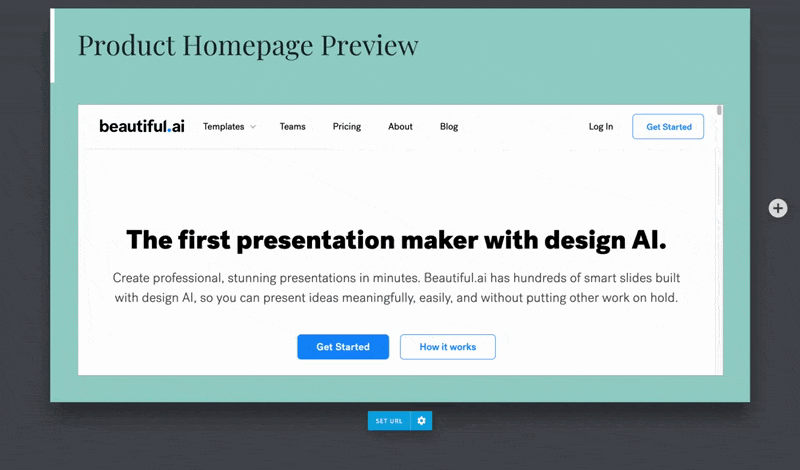 Product Homepage Preview

beautiful.ai Templates Teams Pricing About Blog Log In Get Started

The first presentation maker with design AI.

Create professional, stunning presentations in minutes. Beautiful.ai has hundreds of smart slides built with design AI, so you can present ideas meaningfully, easily, and without putting other work on hold.

Get Started How it works

SET URL